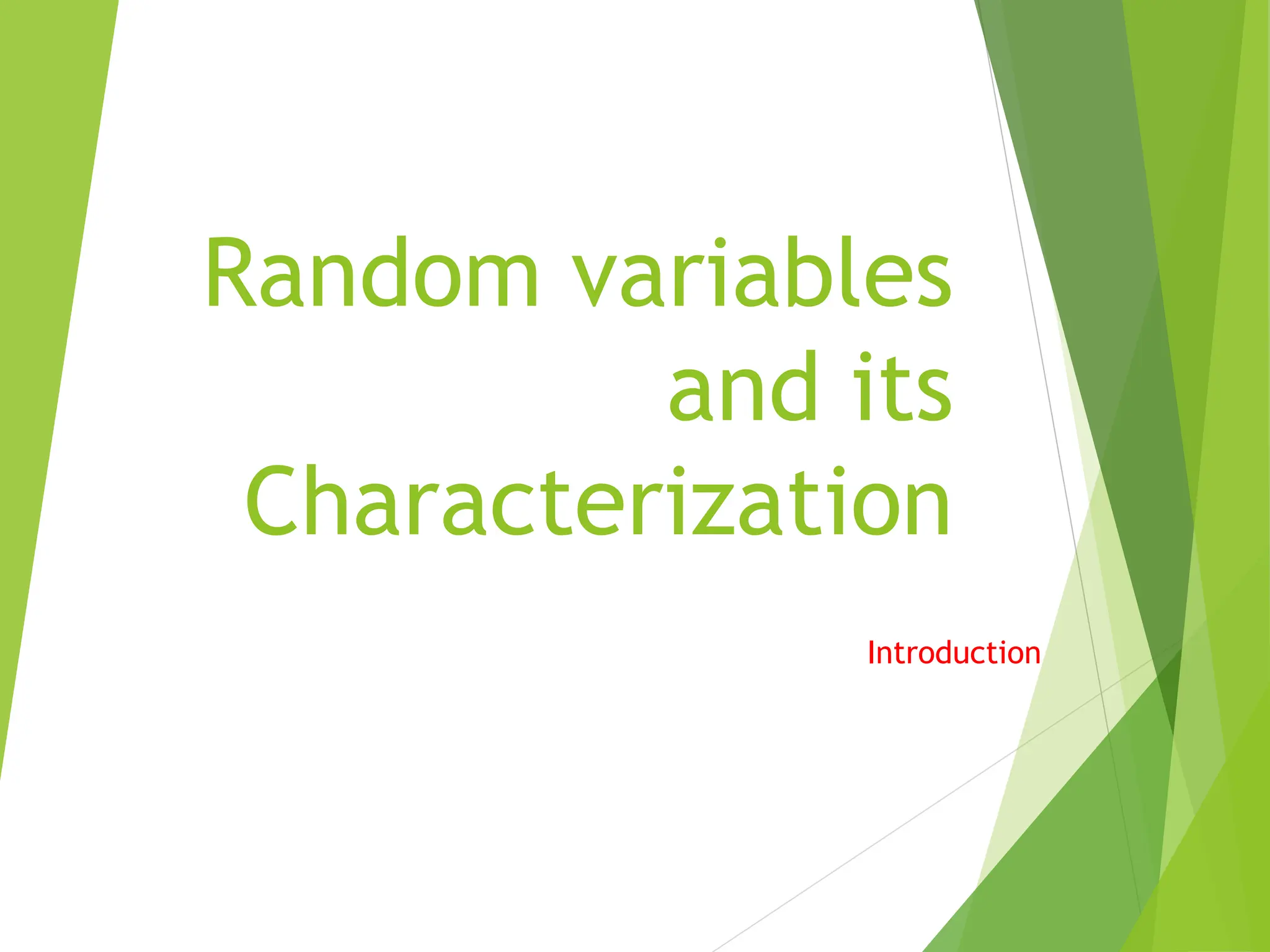 Random variables and its Characterization

Introduction